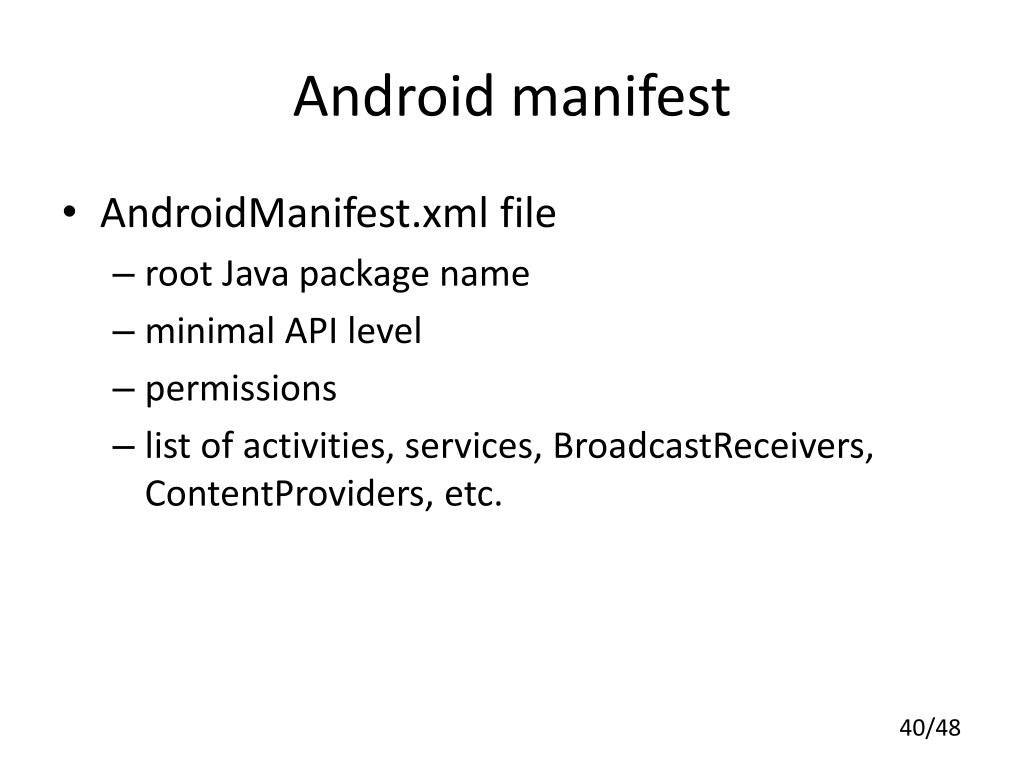 Android manifest

• AndroidManifest.xml file
– root Java package name
– minimal API level
– permissions
– list of activities, services, BroadcastReceivers, ContentProviders, etc.

40/48